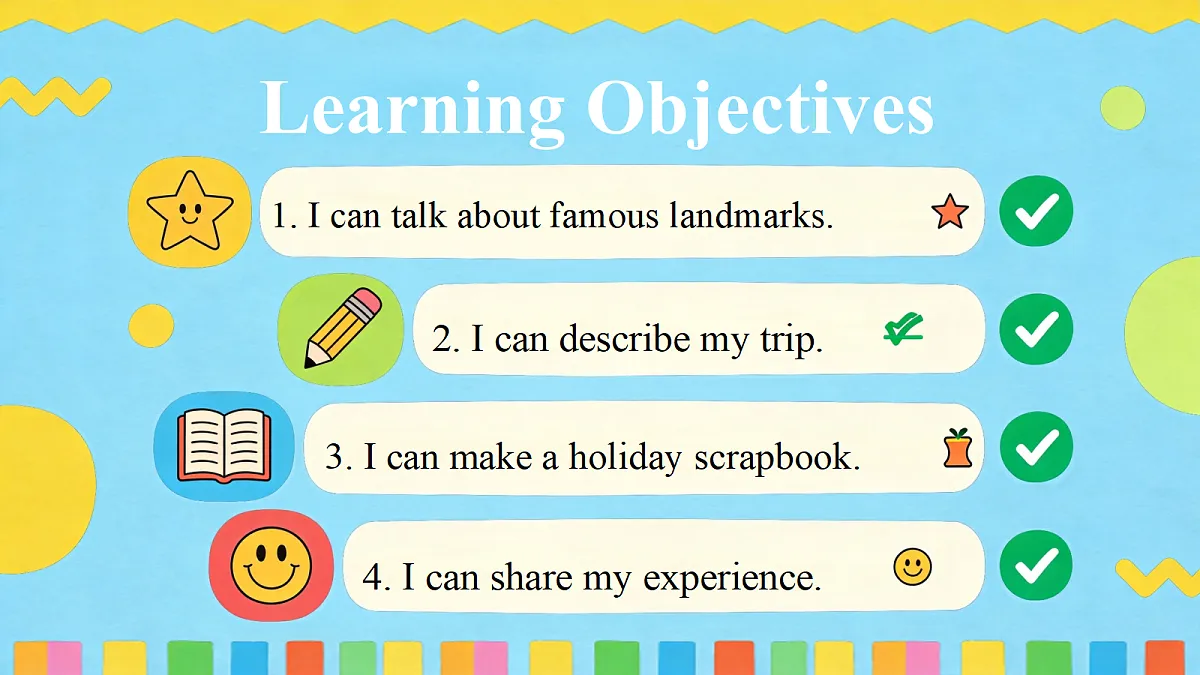 Learning Objectives

1. I can talk about famous landmarks.

2. I can describe my trip.

3. I can make a holiday scrapbook.

4. I can share my experience.